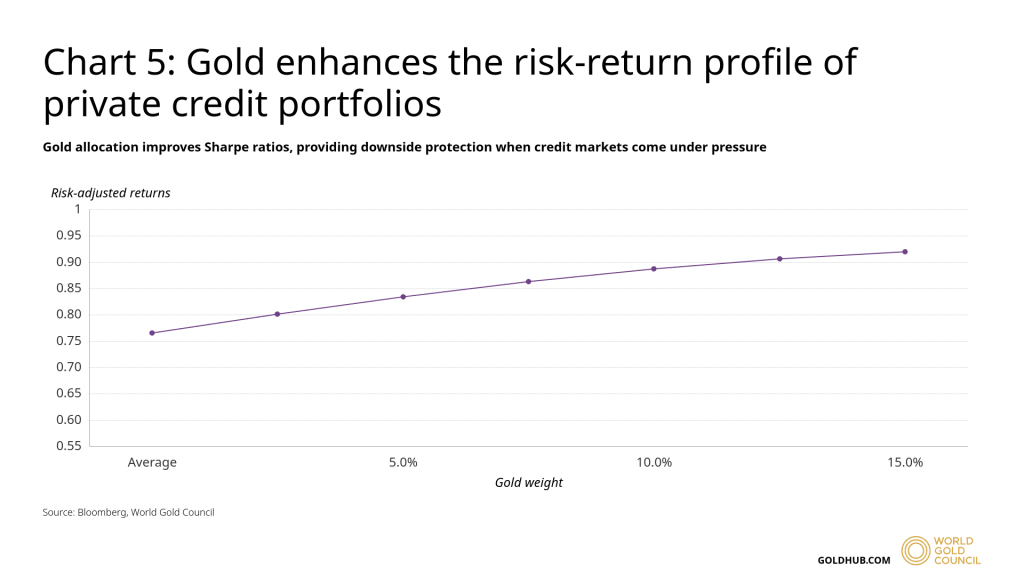 Chart 5: Gold enhances the risk-return profile of private credit portfolios

Gold allocation improves Sharpe ratios, providing downside protection when credit markets come under pressure

Risk-adjusted returns

1
0.95
0.90
0.85
0.80
0.75
0.70
0.65
0.60
0.55

Average
5.0%
10.0%
15.0%

Gold weight

Source: Bloomberg, World Gold Council

GOLDHUB.COM

WORLD GOLD COUNCIL